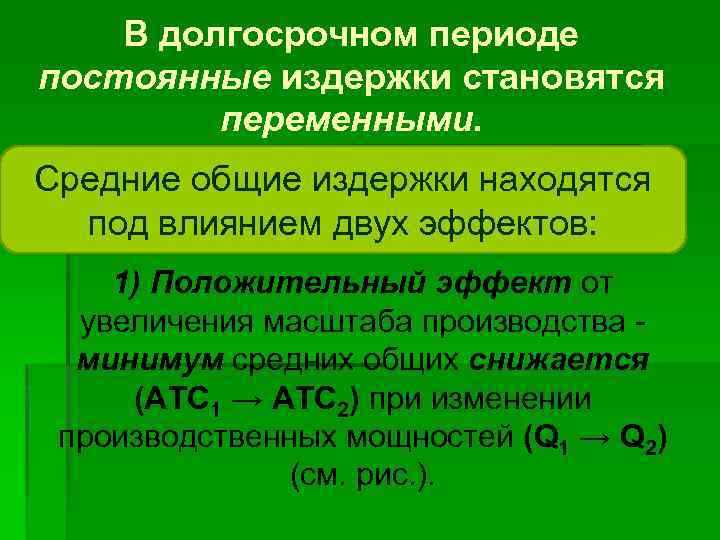 В долгосрочном периоде постоянные издержки становятся переменными.

Средние общие издержки находятся под влиянием двух эффектов:

1) Положительный эффект от увеличения масштаба производства - минимум средних общих снижается ($ATC_1 \rightarrow ATC_2$) при изменении производственных мощностей ($Q_1 \rightarrow Q_2$) (см. рис.).